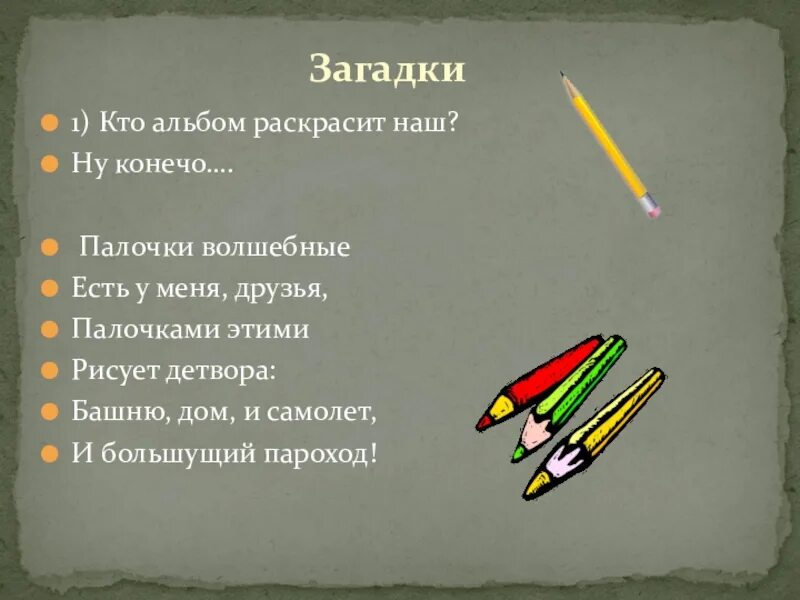 Загадки

1) Кто альбом раскрасит наш?
Ну конечо….

Палочки волшебные
Есть у меня, друзья,
Палочками этими
Рисует детвора:
Башню, дом, и самолет,
И большущий пароход!